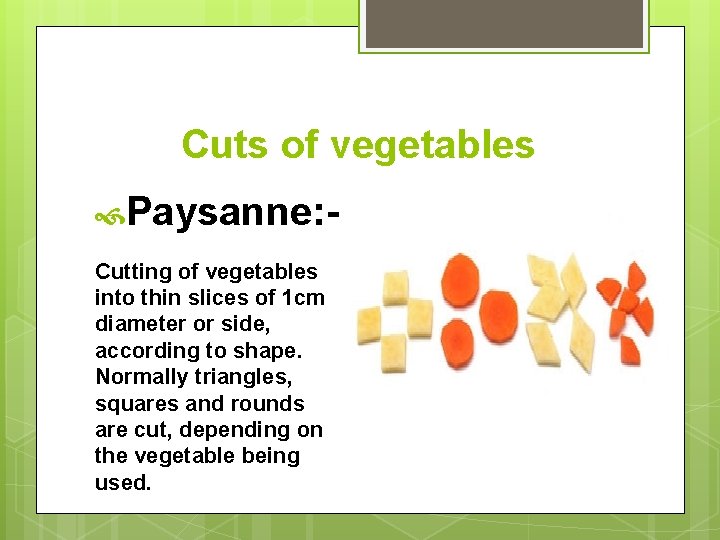 Cuts of vegetables

Paysanne:-

Cutting of vegetables into thin slices of 1cm diameter or side, according to shape. Normally triangles, squares and rounds are cut, depending on the vegetable being used.